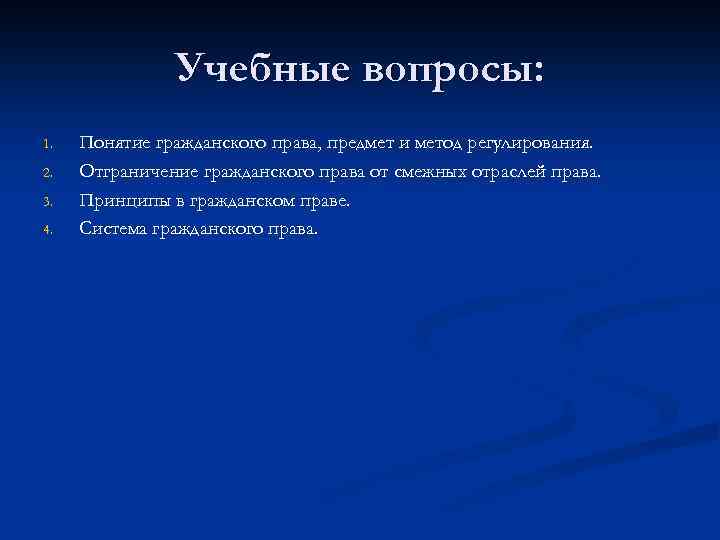 Учебные вопросы:

1. Понятие гражданского права, предмет и метод регулирования.
2. Отграничение гражданского права от смежных отраслей права.
3. Принципы в гражданском праве.
4. Система гражданского права.